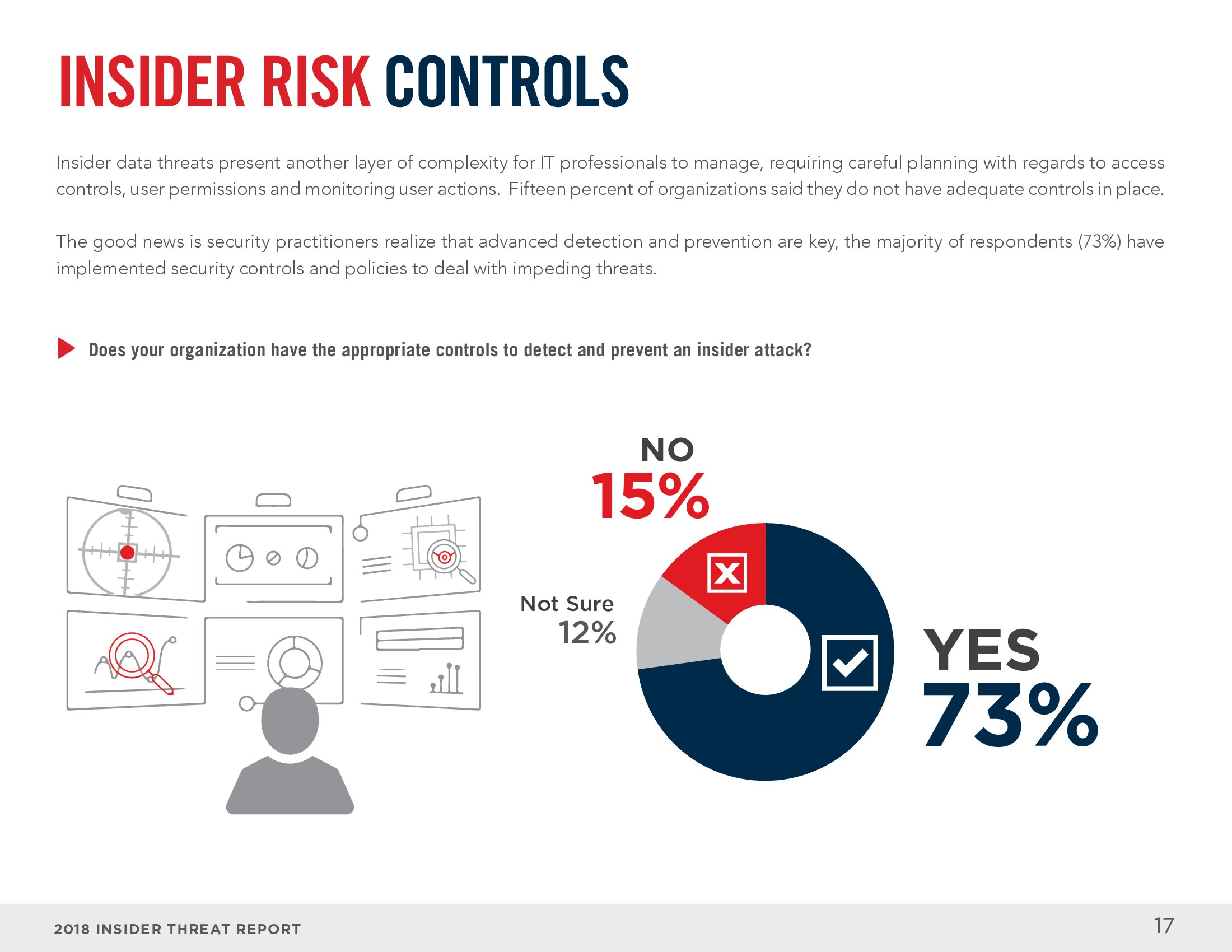 INSIDER RISK CONTROLS

Insider data threats present another layer of complexity for IT professionals to manage, requiring careful planning with regards to access controls, user permissions and monitoring user actions. Fifteen percent of organizations said they do not have adequate controls in place.

The good news is security practitioners realize that advanced detection and prevention are key, the majority of respondents (73%) have implemented security controls and policies to deal with impeding threats.

Does your organization have the appropriate controls to detect and prevent an insider attack?

NO
15%

Not Sure
12%

YES
73%

2018 INSIDER THREAT REPORT

17